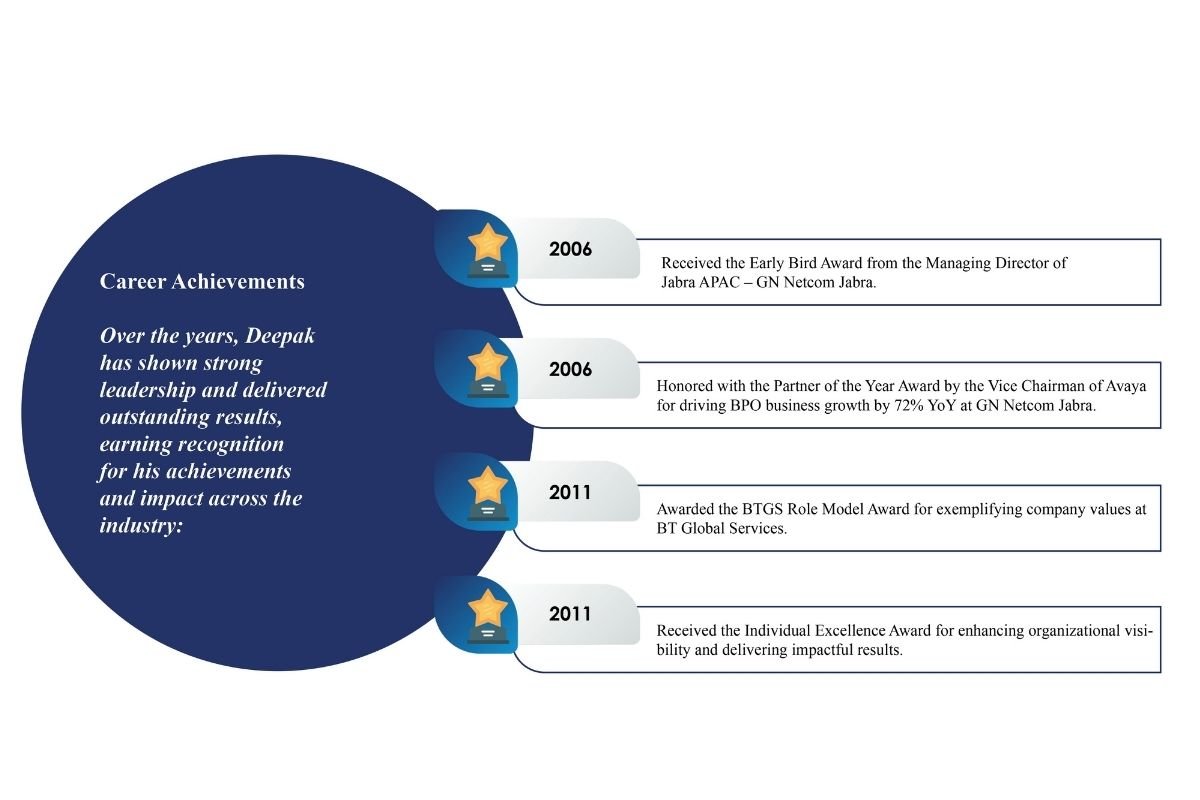 Career Achievements

Over the years, Deepak has shown strong leadership and delivered outstanding results, earning recognition for his achievements and impact across the industry:

2006

Received the Early Bird Award from the Managing Director of Jabra APAC – GN Netcom Jabra.

2006

Honored with the Partner of the Year Award by the Vice Chairman of Avaya for driving BPO business growth by 72% YoY at GN Netcom Jabra.

2011

Awarded the BTGS Role Model Award for exemplifying company values at BT Global Services.

2011

Received the Individual Excellence Award for enhancing organizational visibility and delivering impactful results.